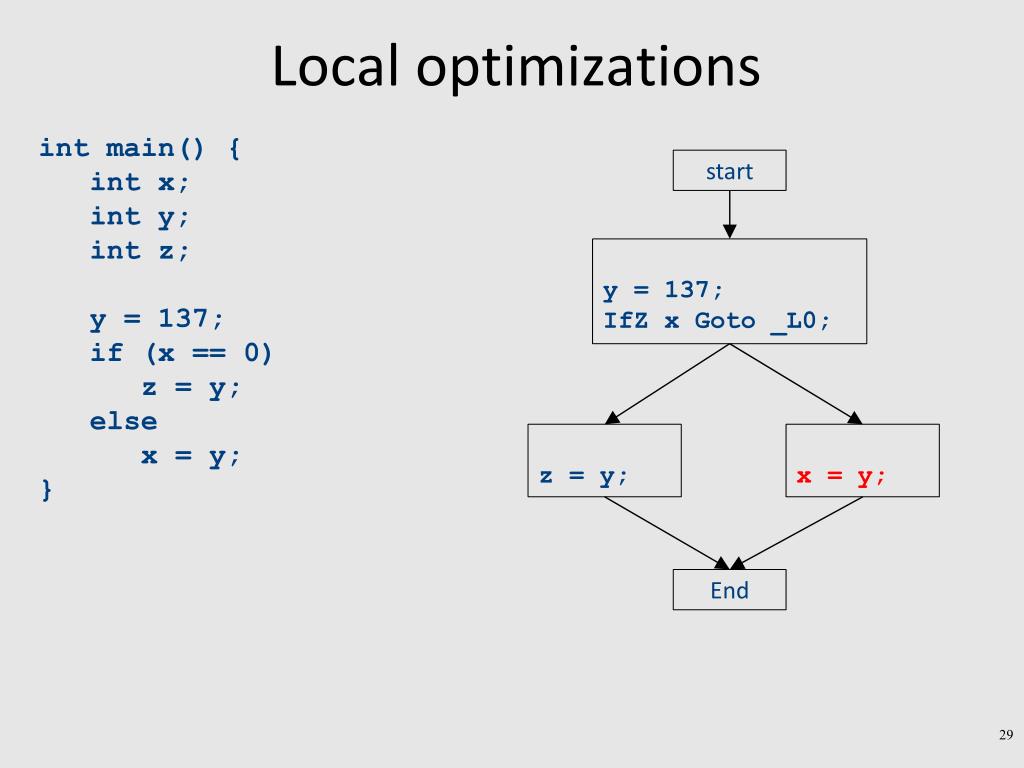 Local optimizations

int main() {
int x;
int y;
int z;

y = 137;
if (x == 0)
z = y;
else
x = y;
}

start

y = 137;
IfZ x Goto _L0;

z = y;

x = y;

End

29